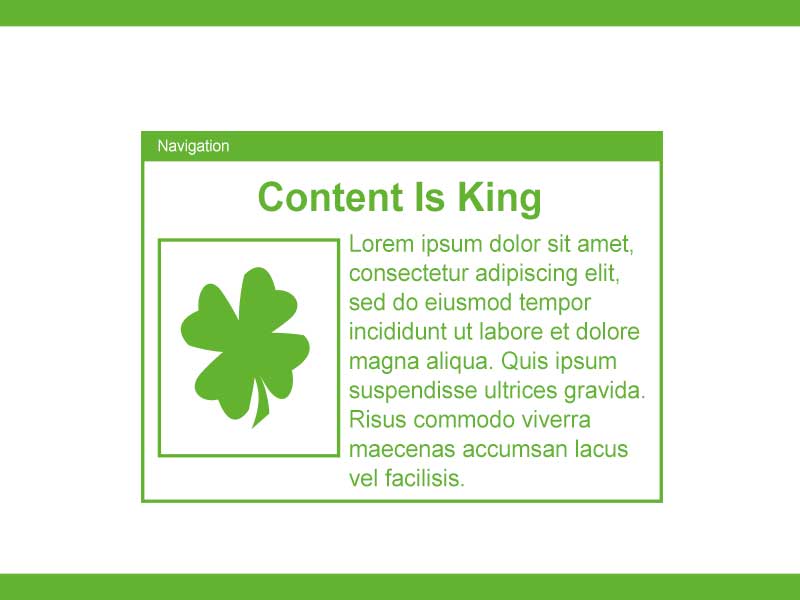 Navigation

Content Is King

Lorem ipsum dolor sit amet, consectetur adipiscing elit, sed do eiusmod tempor incididunt ut labore et dolore magna aliqua. Quis ipsum suspendisse ultrices gravida. Risus commodo viverra maecenas accumsan lacus vel facilisis.